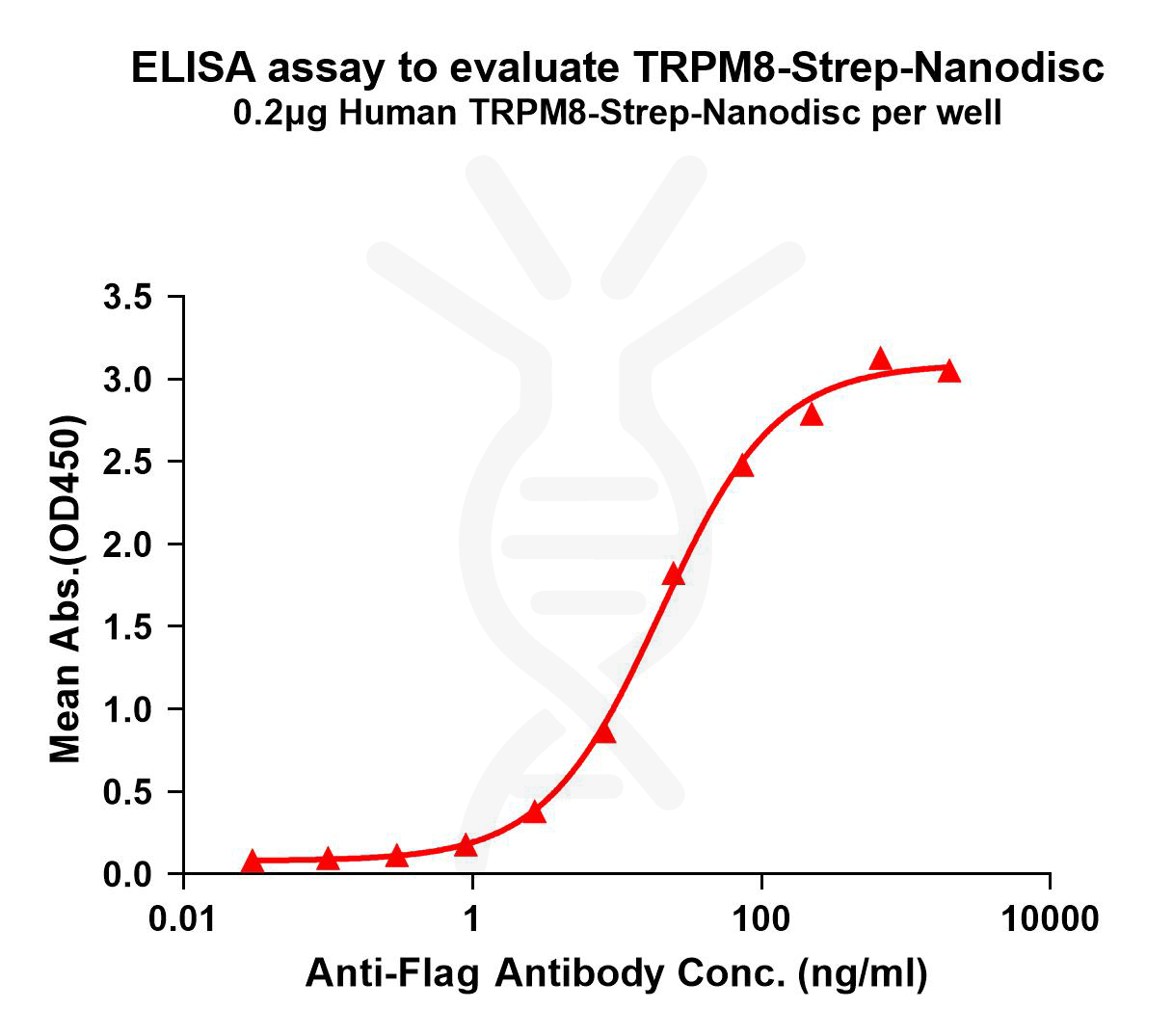 ELISA assay to evaluate TRPM8-Strep-Nanodisc
0.2μg Human TRPM8-Strep-Nanodisc per well

Mean Abs.(OD450)

3.5
3.0
2.5
2.0
1.5
1.0
0.5
0.0

0.01
1
100
10000

Anti-Flag Antibody Conc. (ng/ml)